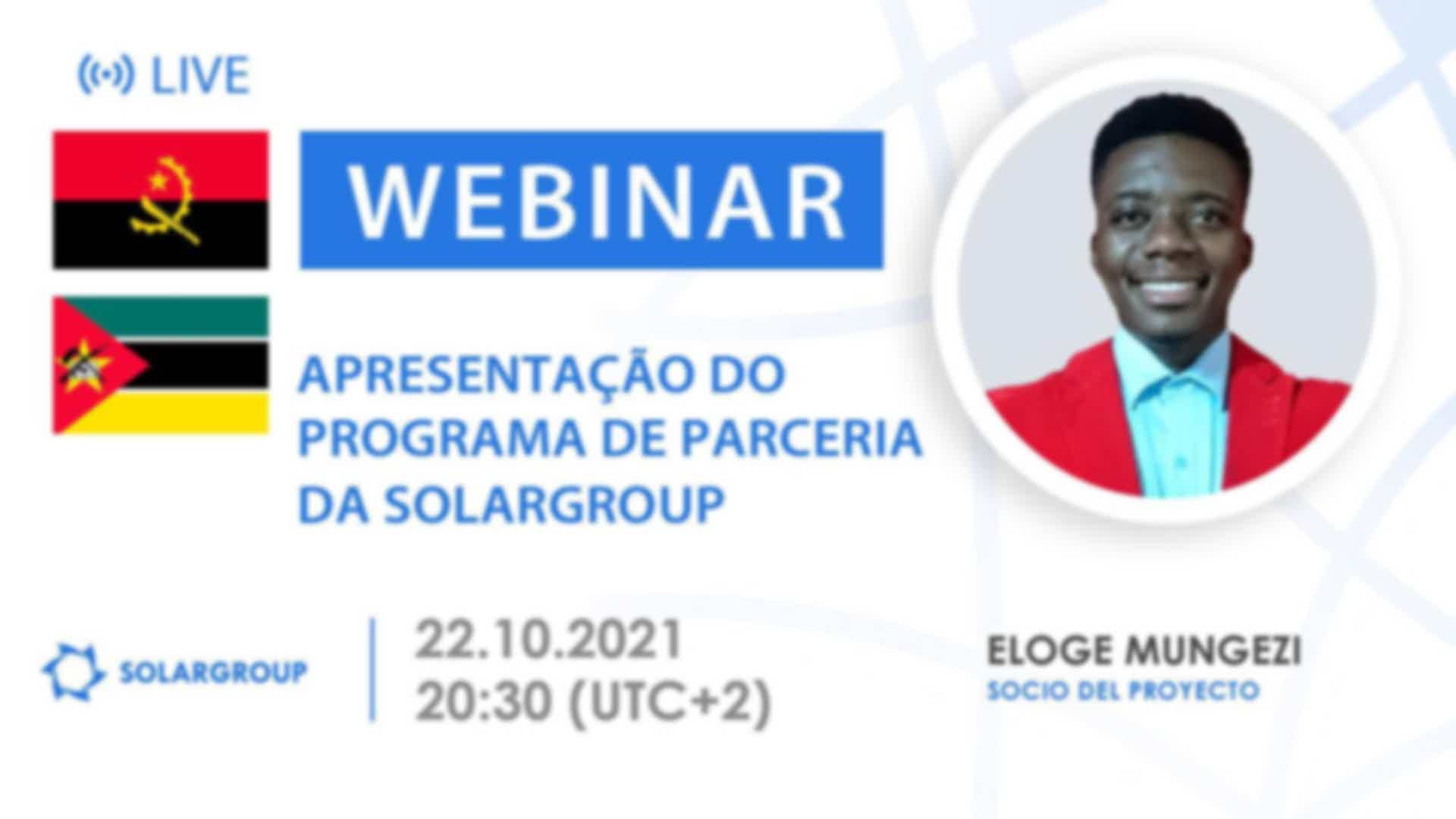 LIVE

WEBINAR

APRESENTAÇÃO DO PROGRAMA DE PARCERIA DA SOLARGROUP

SOLARGROUP

22.10.2021
20:30 (UTC+2)

ELOGE MUNGEZI
SOCIO DEL PROYECTO